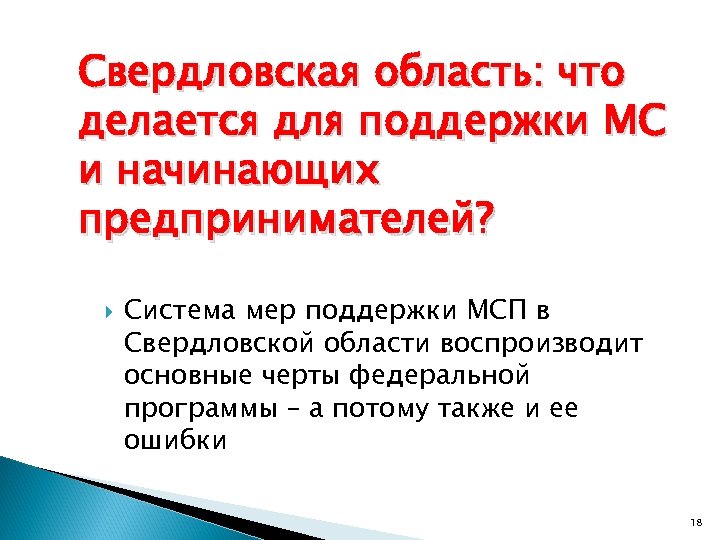 Свердловская область: что делается для поддержки МС и начинающих предпринимателей?

Система мер поддержки МСП в Свердловской области воспроизводит основные черты федеральной программы – а потому также и ее ошибки

18